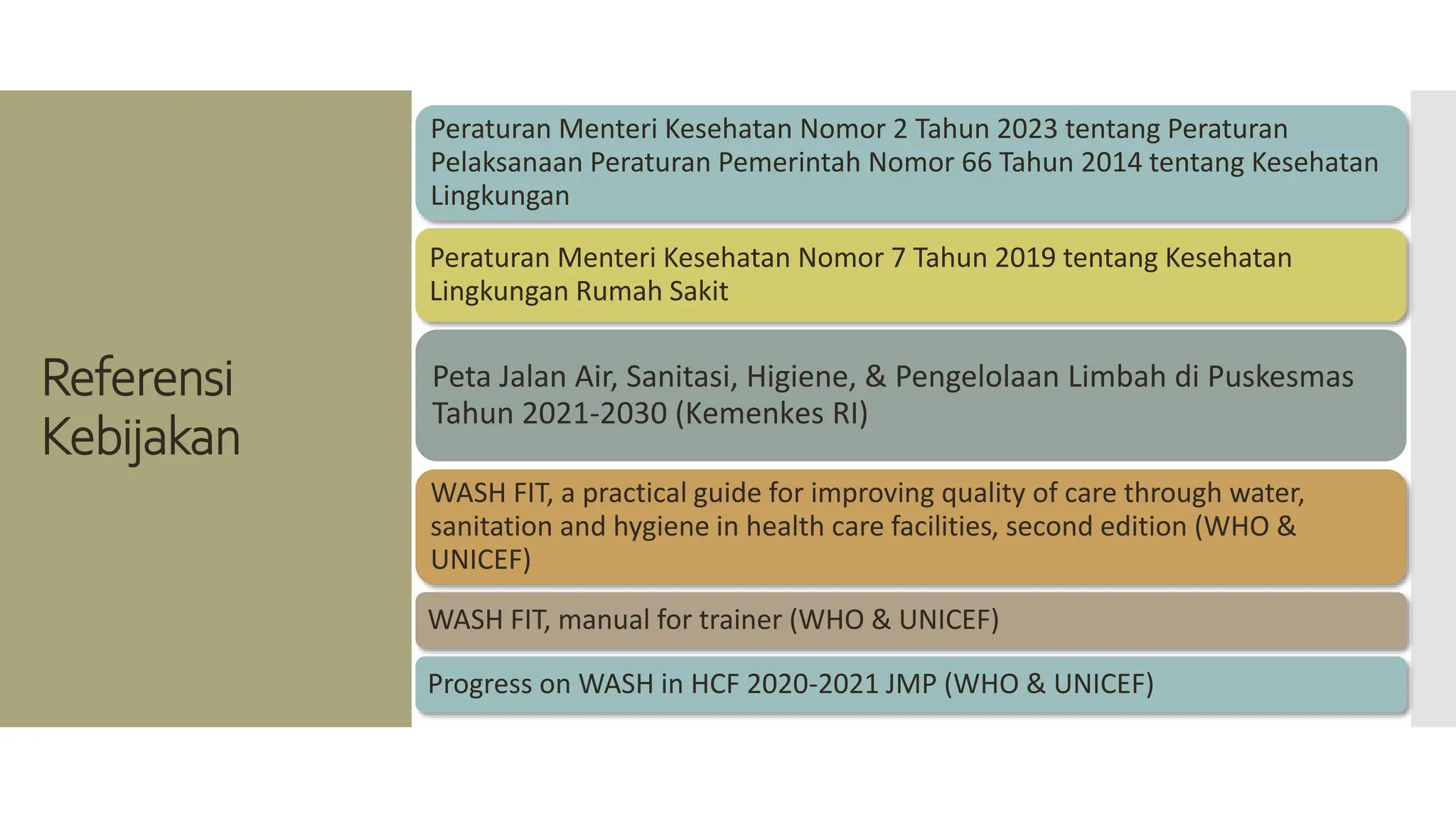 Referensi Kebijakan

Peraturan Menteri Kesehatan Nomor 2 Tahun 2023 tentang Peraturan Pelaksanaan Peraturan Pemerintah Nomor 66 Tahun 2014 tentang Kesehatan Lingkungan

Peraturan Menteri Kesehatan Nomor 7 Tahun 2019 tentang Kesehatan Lingkungan Rumah Sakit

Peta Jalan Air, Sanitasi, Higiene, & Pengelolaan Limbah di Puskesmas Tahun 2021-2030 (Kemenkes RI)

WASH FIT, a practical guide for improving quality of care through water, sanitation and hygiene in health care facilities, second edition (WHO & UNICEF)

WASH FIT, manual for trainer (WHO & UNICEF)

Progress on WASH in HCF 2020-2021 JMP (WHO & UNICEF)